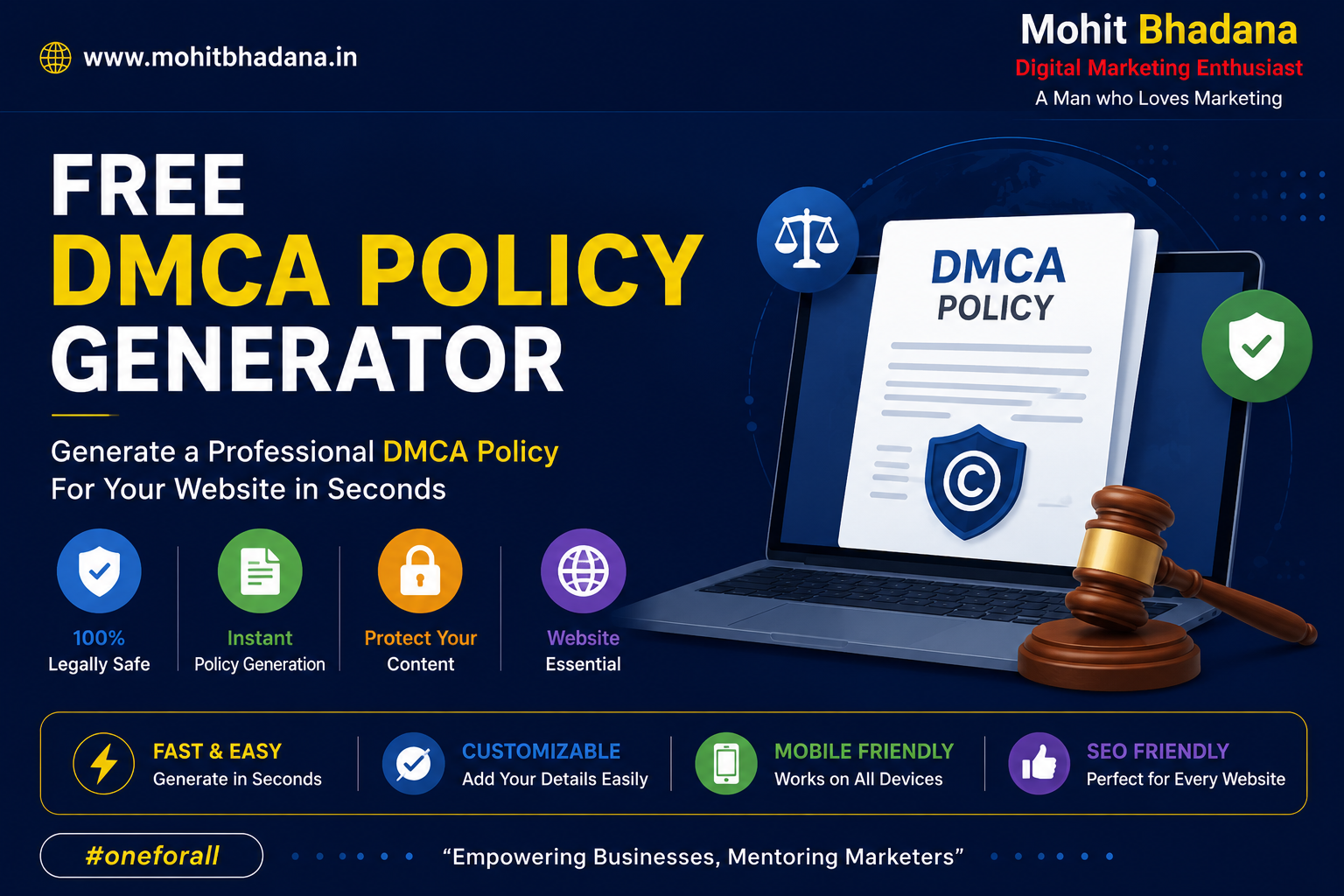 www.mohitbhadana.in

Mohit Bhadana
Digital Marketing Enthusiast
A Man who Loves Marketing

FREE
DMCA POLICY
GENERATOR

Generate a Professional DMCA Policy For Your Website in Seconds

DMCA
POLICY

100%
Legally Safe

Instant
Policy Generation

Protect Your
Content

Website
Essential

FAST & EASY
Generate in Seconds

CUSTOMIZABLE
Add Your Details Easily

MOBILE FRIENDLY
Works on All Devices

SEO FRIENDLY
Perfect for Every Website

#oneforall

"Empowering Businesses, Mentoring Marketers"